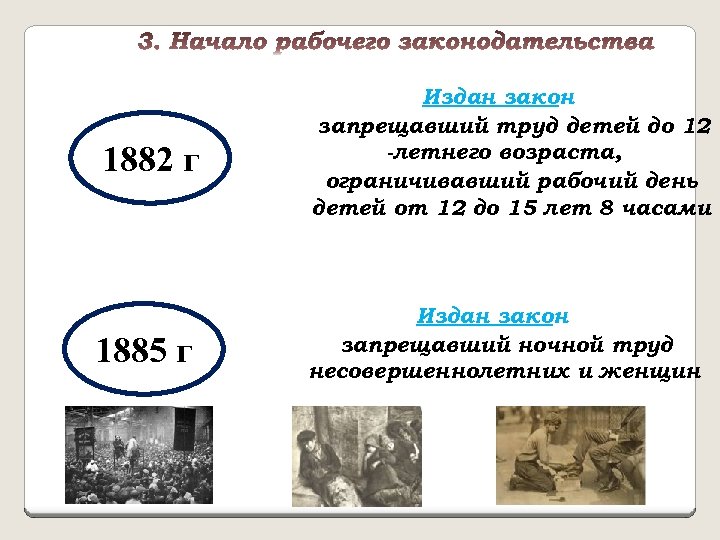 3. Начало рабочего законодательства

1882 г

Издан закон
запрещавший труд детей до 12 -летнего возраста,
ограничивавший рабочий день детей от 12 до 15 лет 8 часами

1885 г

Издан закон
запрещавший ночной труд несовершеннолетних и женщин